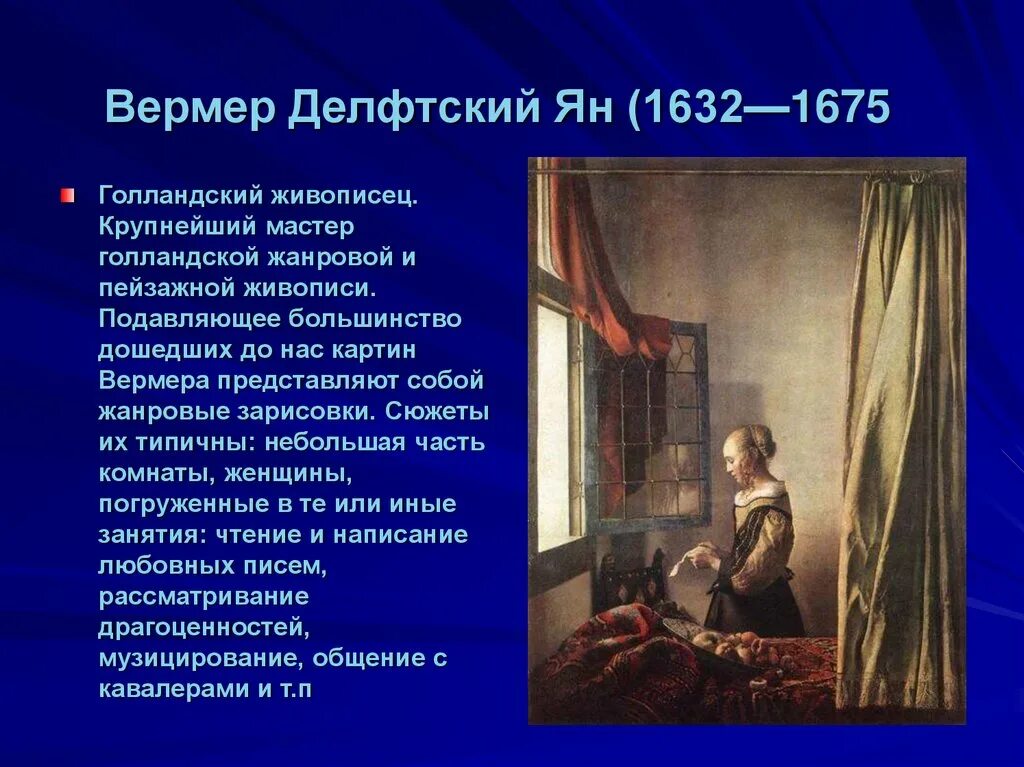 Вермер Делфтский Ян (1632—1675

Голландский живописец. Крупнейший мастер голландской жанровой и пейзажной живописи. Подавляющее большинство дошедших до нас картин Вермера представляют собой жанровые зарисовки. Сюжеты их типичны: небольшая часть комнаты, женщины, погруженные в те или иные занятия: чтение и написание любовных писем, рассматривание драгоценностей, музицирование, общение с кавалерами и т.п